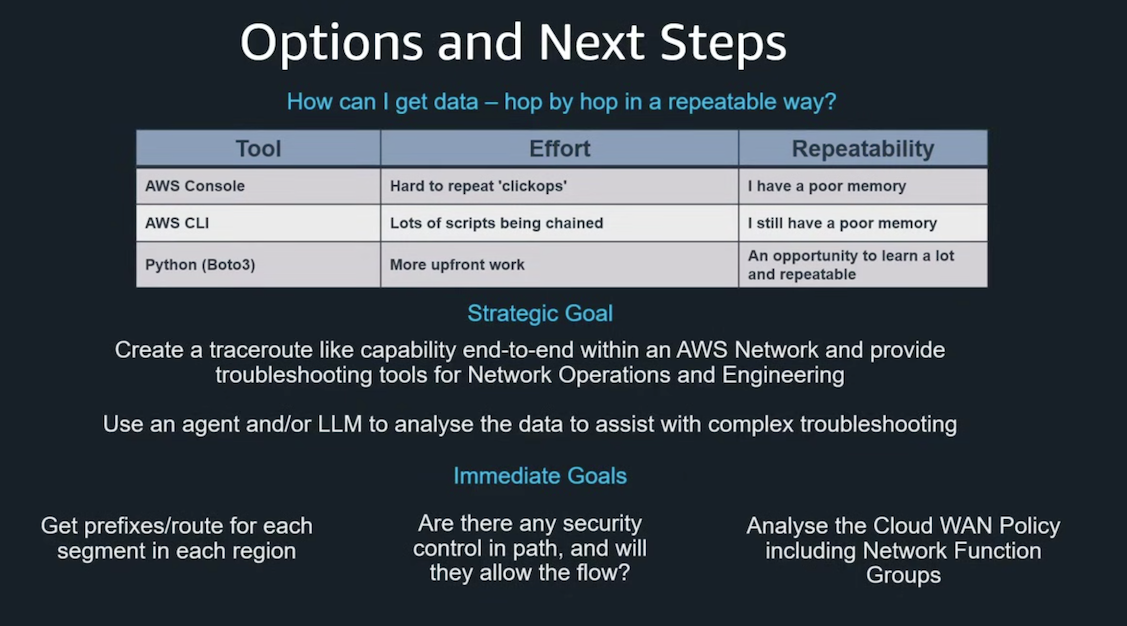 Options and Next Steps

How can I get data – hop by hop in a repeatable way?

| Tool | Effort | Repeatability |
|---|---|---|
| AWS Console | Hard to repeat 'clickops' | I have a poor memory |
| AWS CLI | Lots of scripts being chained | I still have a poor memory |
| Python (Boto3) | More upfront work | An opportunity to learn a lot and repeatable |

Strategic Goal

Create a traceroute like capability end-to-end within an AWS Network and provide troubleshooting tools for Network Operations and Engineering

Use an agent and/or LLM to analyse the data to assist with complex troubleshooting

Immediate Goals

Get prefixes/route for each segment in each region

Are there any security control in path, and will they allow the flow?

Analyse the Cloud WAN Policy including Network Function Groups